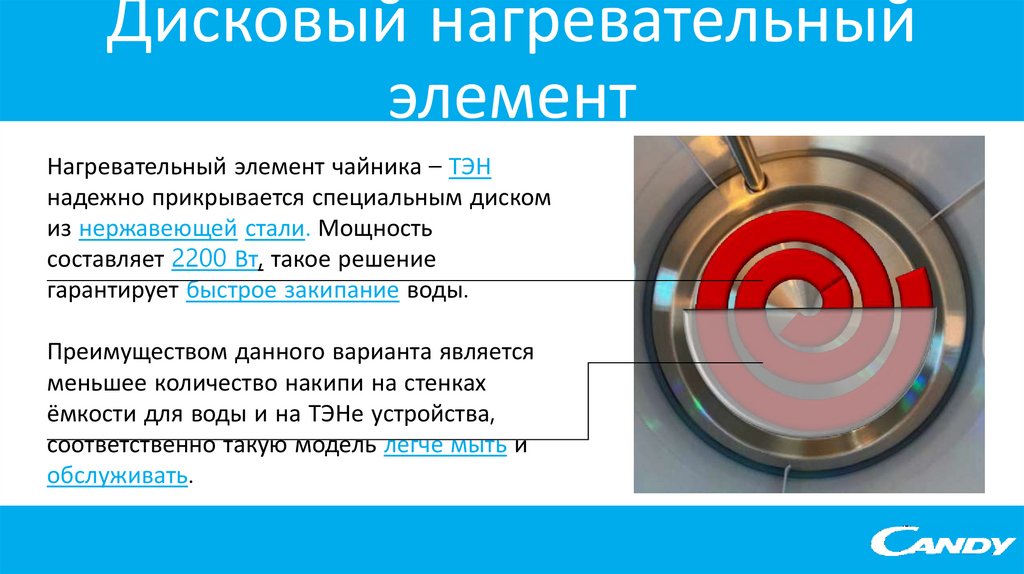 Дисковый нагревательный элемент

Нагревательный элемент чайника – ТЭН надежно прикрывается специальным диском из нержавеющей стали. Мощность составляет 2200 Вт, такое решение гарантирует быстрое закипание воды.

Преимуществом данного варианта является меньшее количество накипи на стенках ёмкости для воды и на ТЭНе устройства, соответственно такую модель легче мыть и обслуживать.

CANDY